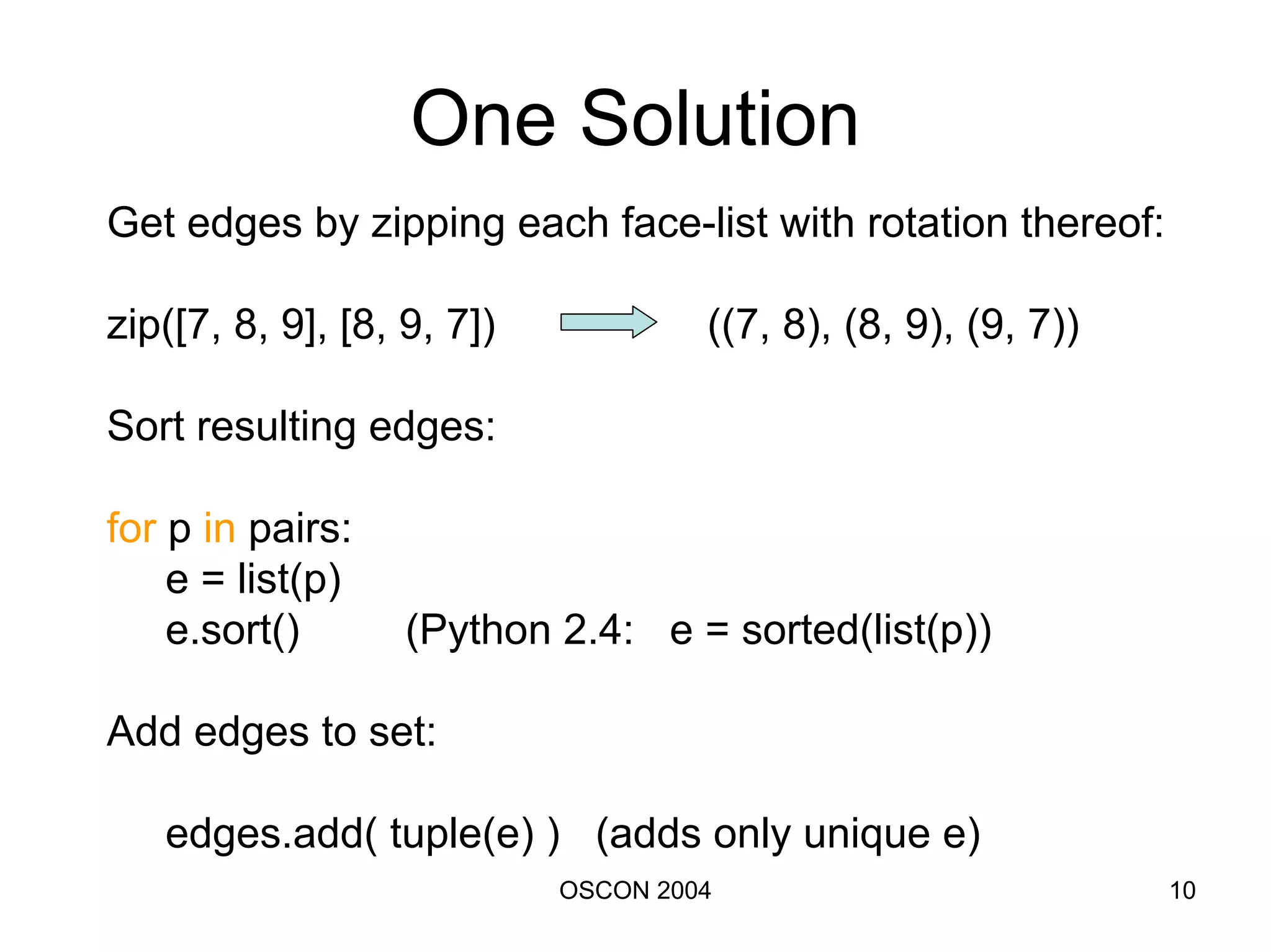 One Solution

Get edges by zipping each face-list with rotation thereof:

zip([7, 8, 9], [8, 9, 7]) ((7, 8), (8, 9), (9, 7))

Sort resulting edges:

for p in pairs:
e = list(p)
e.sort() (Python 2.4: e = sorted(list(p))

Add edges to set:

edges.add( tuple(e) ) (adds only unique e)

OSCON 2004

10